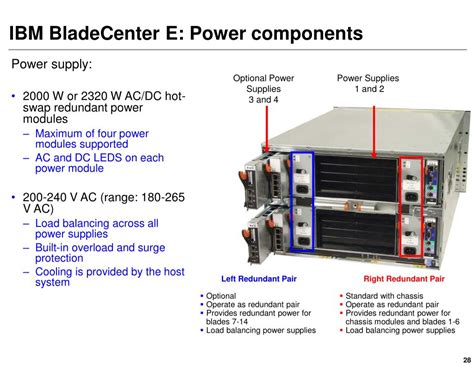 IBM BladeCenter E: Power components

Power supply:

• 2000 W or 2320 W AC/DC hot-swap redundant power modules
– Maximum of four power modules supported
– AC and DC LEDS on each power module

• 200-240 V AC (range: 180-265 V AC)
– Load balancing across all power supplies
– Built-in overload and surge protection
– Cooling is provided by the host system

Optional Power Supplies 3 and 4

Power Supplies 1 and 2

Left Redundant Pair
• Optional
• Operate as redundant pair
• Provides redundant power for blades 7-14
• Load balancing power supplies

Right Redundant Pair
• Standard with chassis
• Operate as redundant pair
• Provides redundant power for chassis modules and blades 1-6
• Load balancing power supplies

28